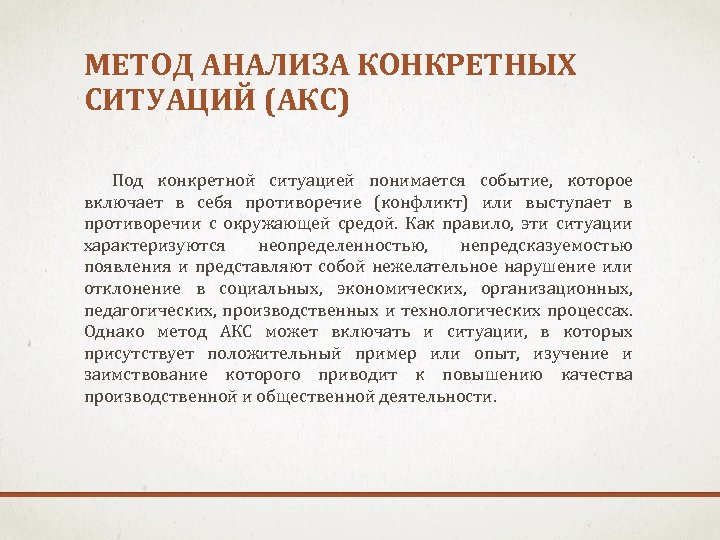 МЕТОД АНАЛИЗА КОНКРЕТНЫХ СИТУАЦИЙ (АКС)

Под конкретной ситуацией понимается событие, которое включает в себя противоречие (конфликт) или выступает в противоречии с окружающей средой. Как правило, эти ситуации характеризуются неопределенностью, непредсказуемостью появления и представляют собой нежелательное нарушение или отклонение в социальных, экономических, организационных, педагогических, производственных и технологических процессах. Однако метод АКС может включать и ситуации, в которых присутствует положительный пример или опыт, изучение и заимствование которого приводит к повышению качества производственной и общественной деятельности.